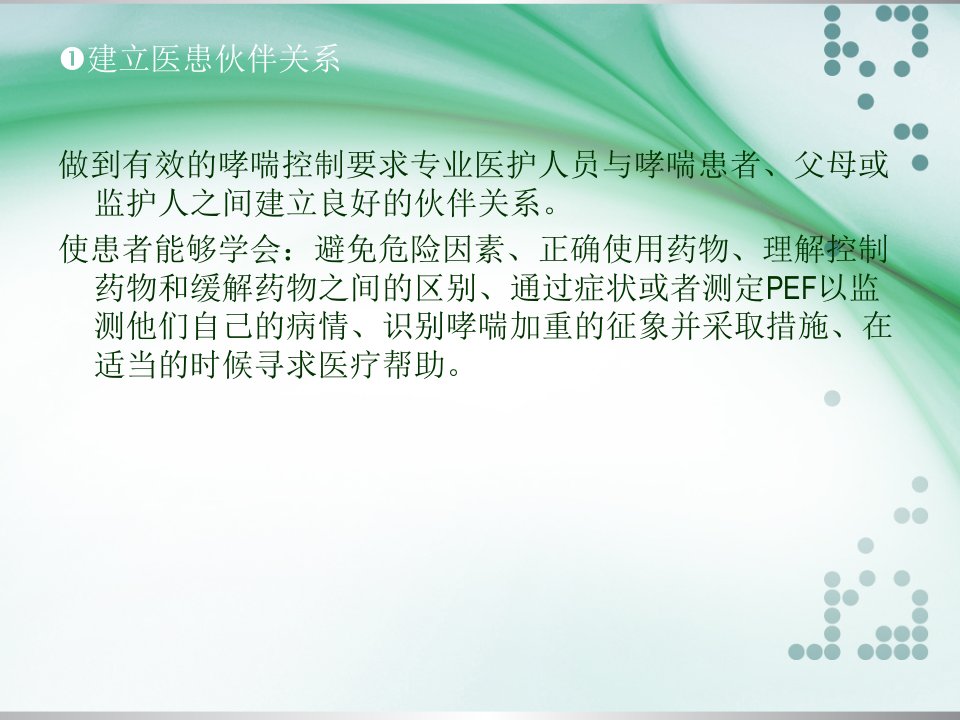 ❶建立医患伙伴关系

做到有效的哮喘控制要求专业医护人员与哮喘患者、父母或监护人之间建立良好的伙伴关系。

使患者能够学会：避免危险因素、正确使用药物、理解控制药物和缓解药物之间的区别、通过症状或者测定PEF以监测他们自己的病情、识别哮喘加重的征象并采取措施、在适当的时候寻求医疗帮助。